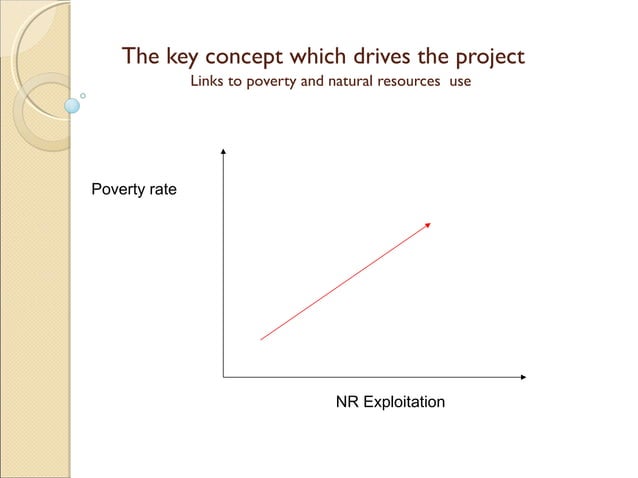 The key concept which drives the project
Links to poverty and natural resources use

Poverty rate

NR Exploitation